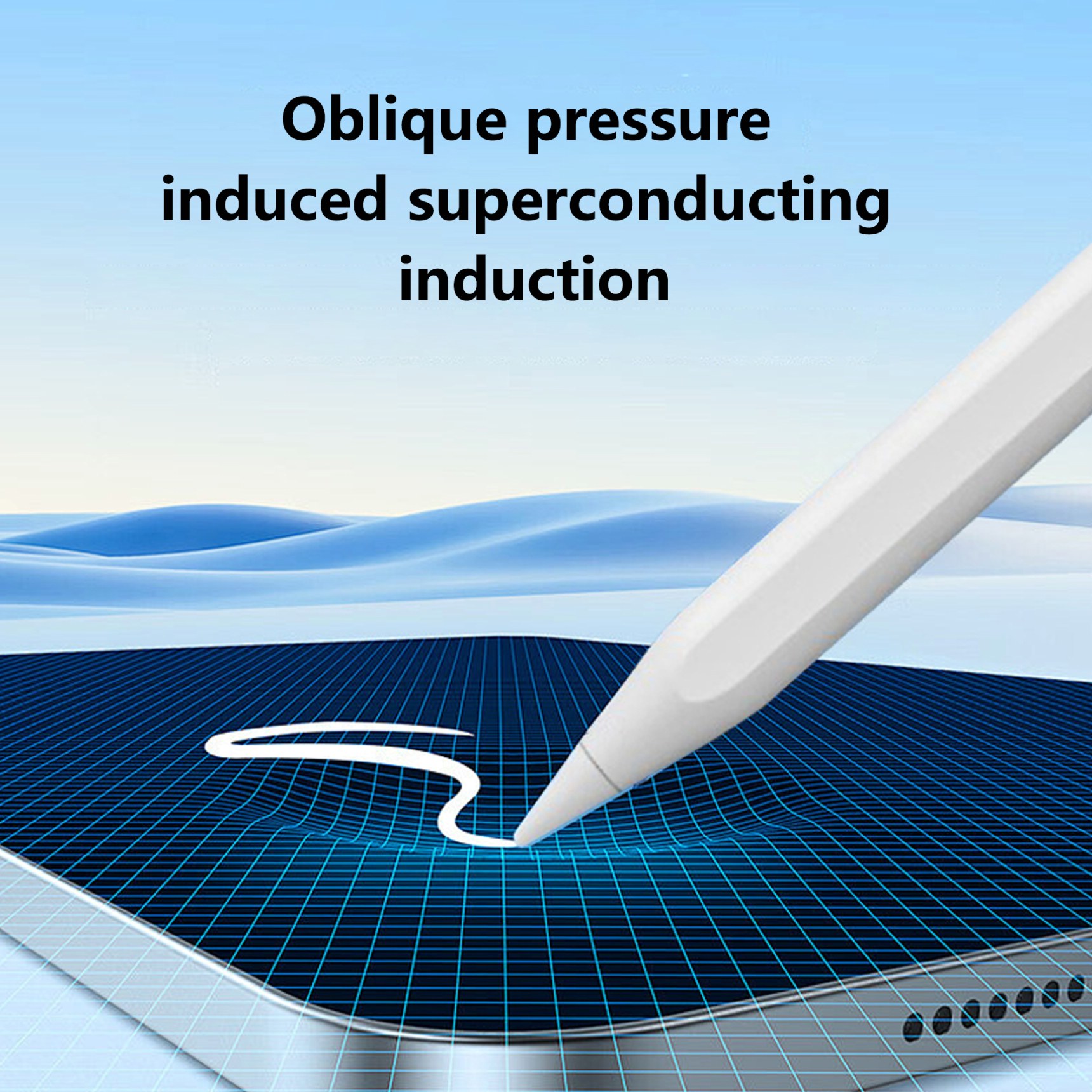 Oblique pressure induced superconducting induction